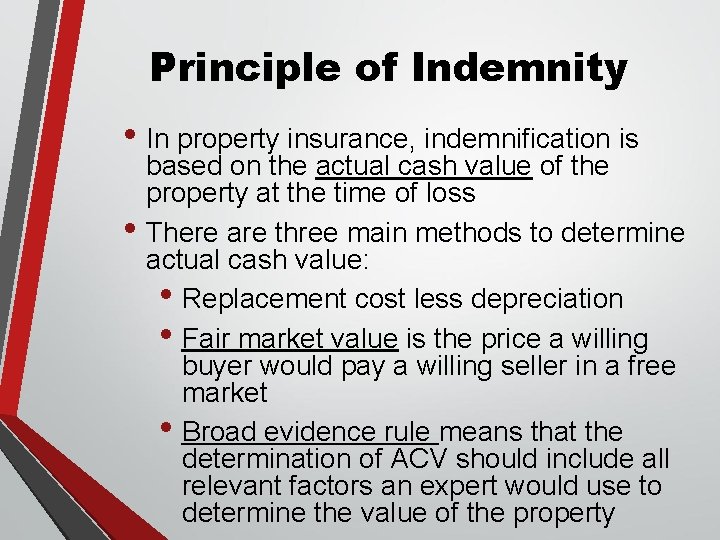 Principle of Indemnity

• In property insurance, indemnification is based on the actual cash value of the property at the time of loss

• There are three main methods to determine actual cash value:

• Replacement cost less depreciation

• Fair market value is the price a willing buyer would pay a willing seller in a free market

• Broad evidence rule means that the determination of ACV should include all relevant factors an expert would use to determine the value of the property